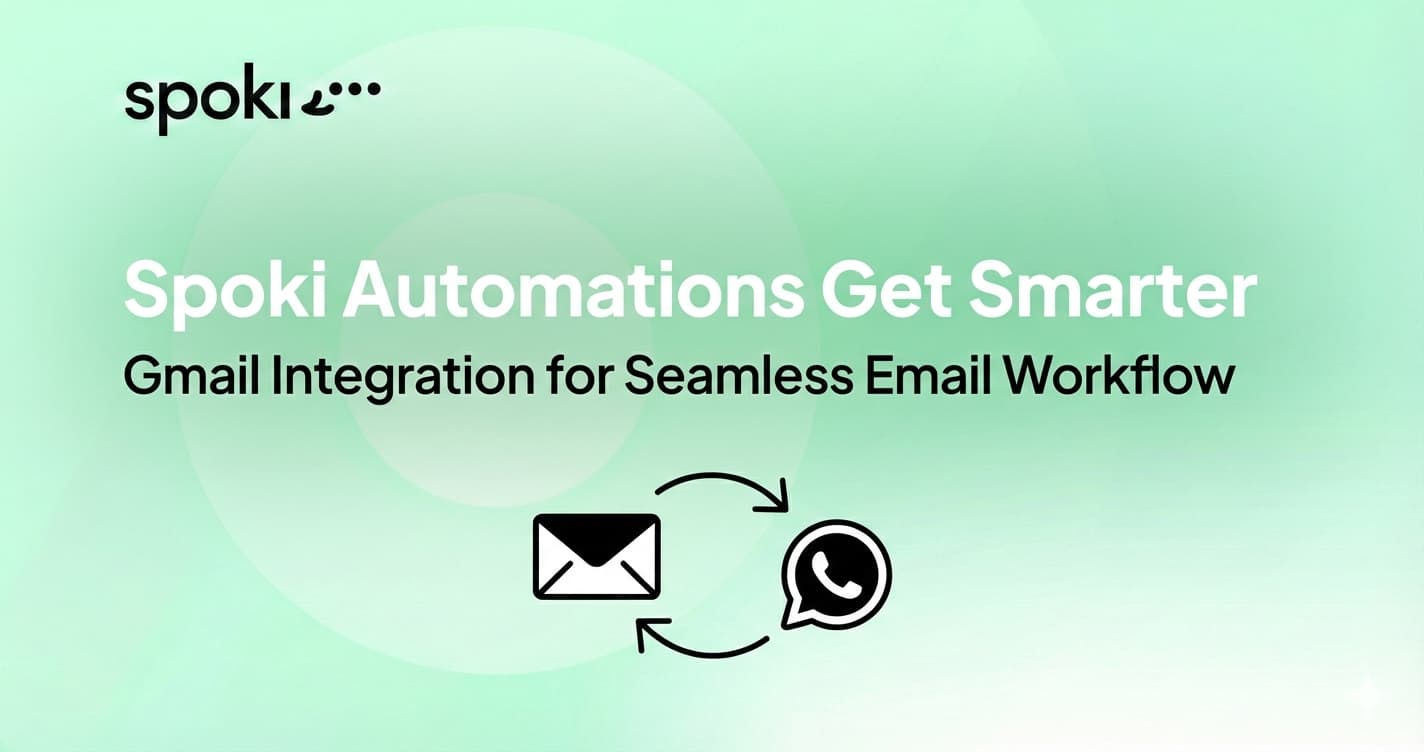 spoki

Spoki Automations Get Smarter

Gmail Integration for Seamless Email Workflow